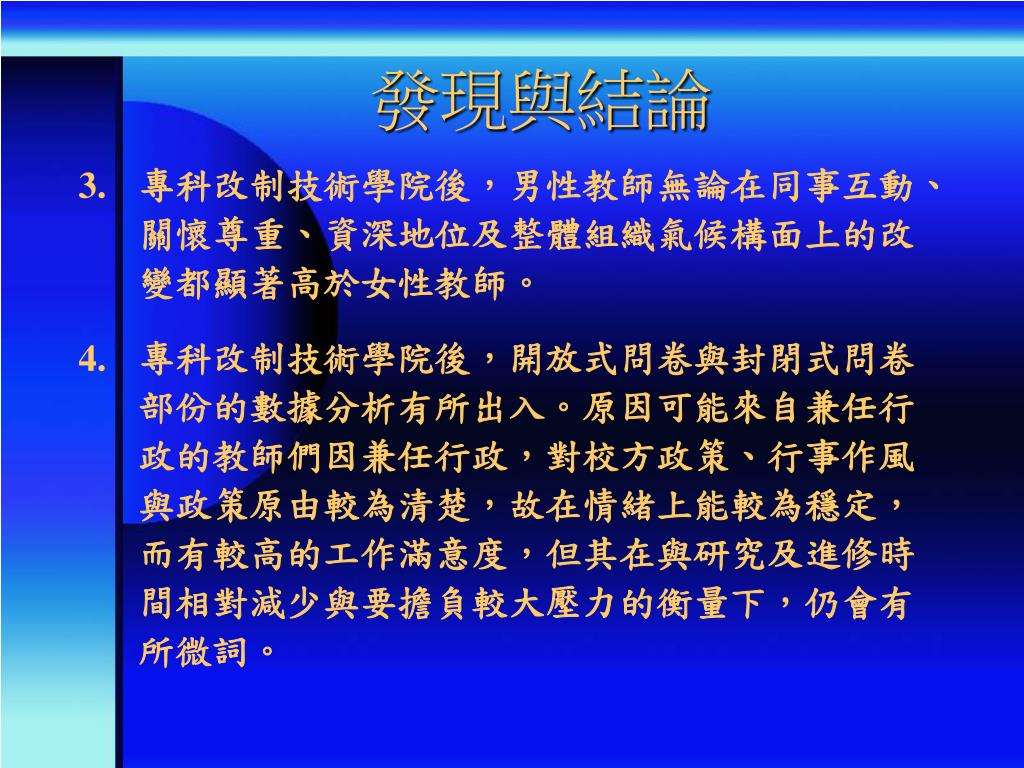 發現與結論

3. 專科改制技術學院後，男性教師無論在同事互動、關懷尊重、資深地位及整體組織氣候構面上的改變都顯著高於女性教師。

4. 專科改制技術學院後，開放式問卷與封閉式問卷部份的數據分析有所出入。原因可能來自兼任行政的教師們因兼任行政，對校方政策、行事作風與政策原由較為清楚，故在情緒上能較為穩定，而有較高的工作滿意度，但其在與研究及進修時間相對減少與要擔負較大壓力的衡量下，仍會有所微詞。